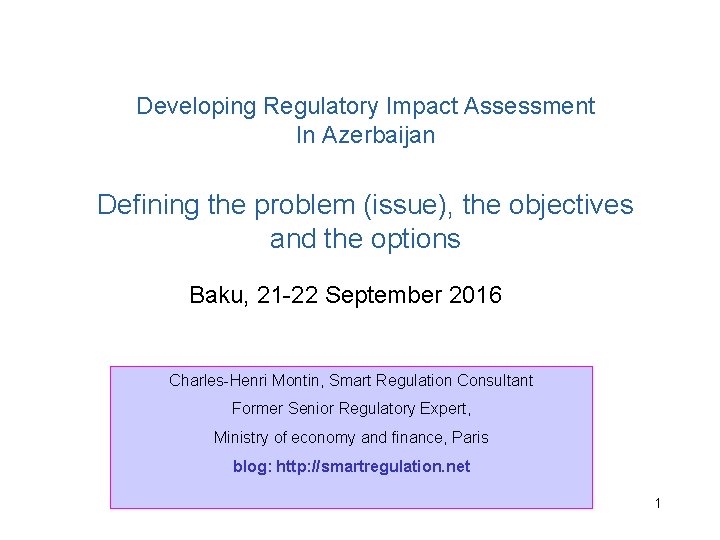 Developing Regulatory Impact Assessment
In Azerbaijan

Defining the problem (issue), the objectives and the options

Baku, 21-22 September 2016

Charles-Henri Montin, Smart Regulation Consultant

Former Senior Regulatory Expert,

Ministry of economy and finance, Paris

blog: http://smartregulation.net

1